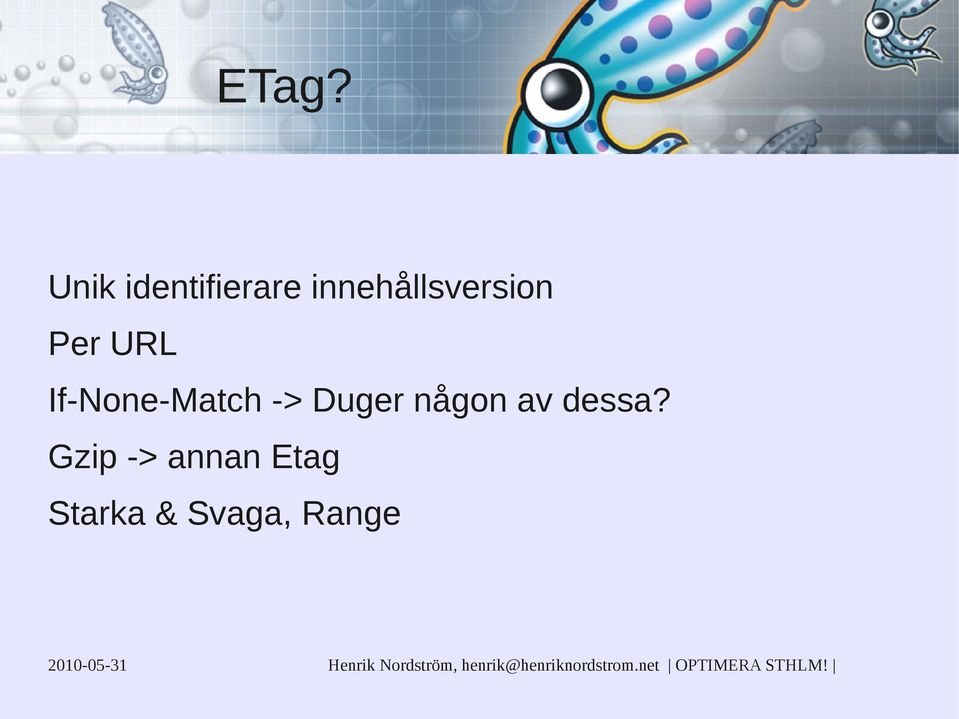 ETag?

Unik identifierare innehållsversion

Per URL

If-None-Match -> Duger någon av dessa?

Gzip -> annan Etag

Starka & Svaga, Range

2010-05-31

Henrik Nordström, henrik@henriknordstrom.net | OPTIMERA STHLM! |